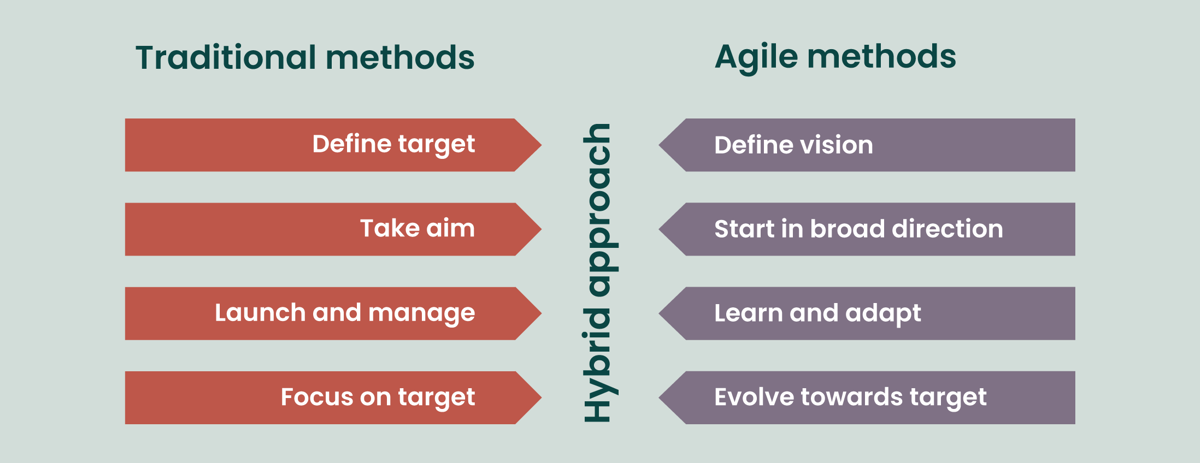 Traditional methods

Define target

Take aim

Launch and manage

Focus on target

Hybrid approach

Agile methods

Define vision

Start in broad direction

Learn and adapt

Evolve towards target